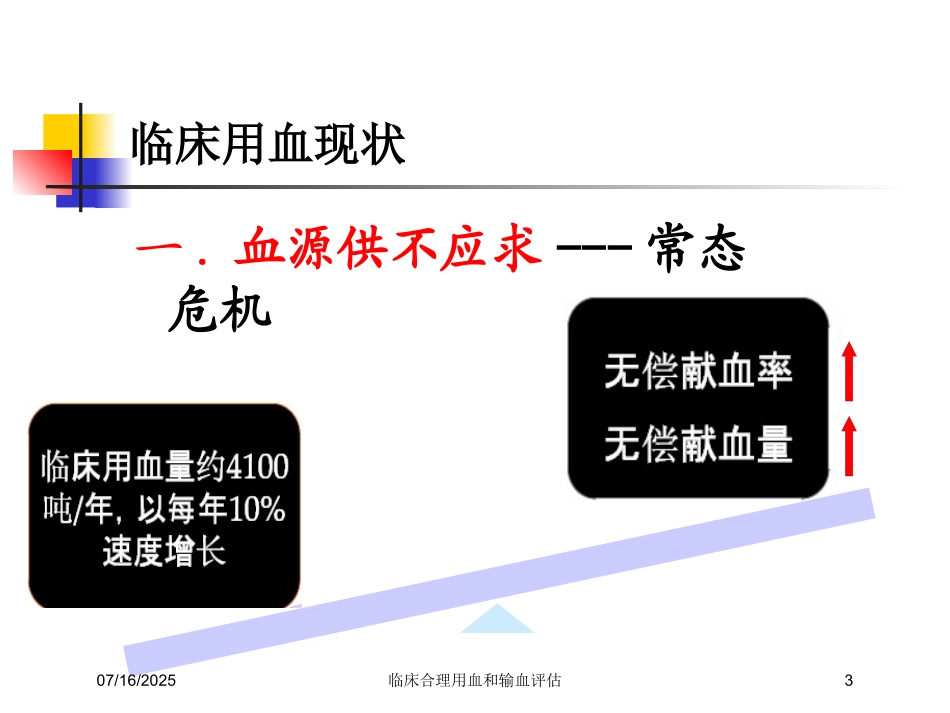 临床用血现状

一．血源供不应求 --- 常态危机

无偿献血率

无偿献血量

临床用血量约4100吨/年，以每年10%速度增长

07/16/2025

临床合理用血和输血评估

3